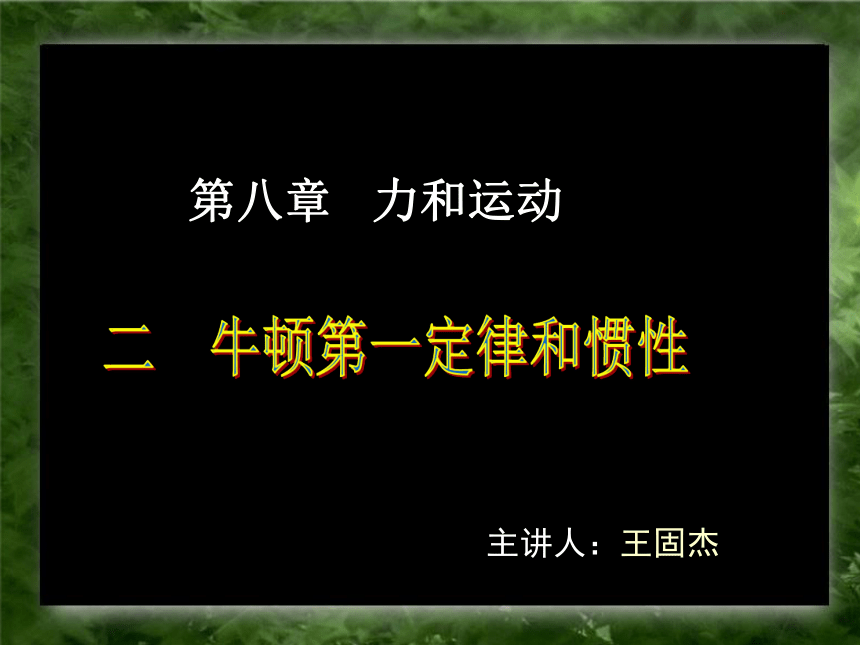 第八章　力和运动

二　牛顿第一定律和惯性

主讲人：王固杰